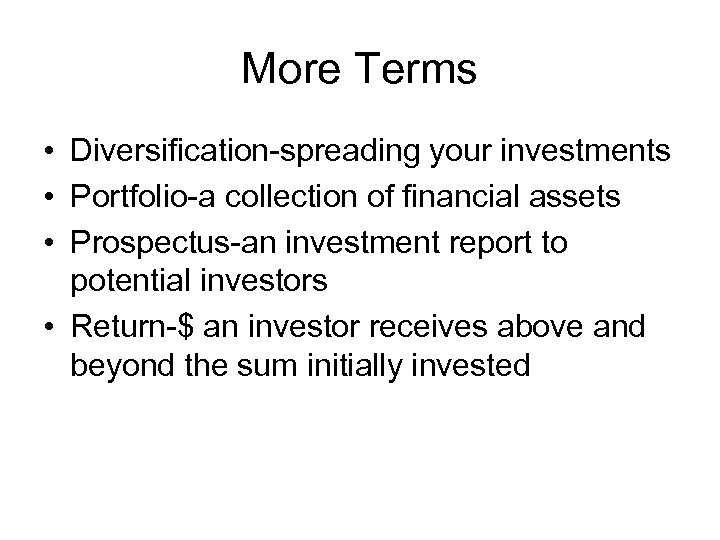 More Terms

• Diversification-spreading your investments
• Portfolio-a collection of financial assets
• Prospectus-an investment report to potential investors
• Return-\$ an investor receives above and beyond the sum initially invested